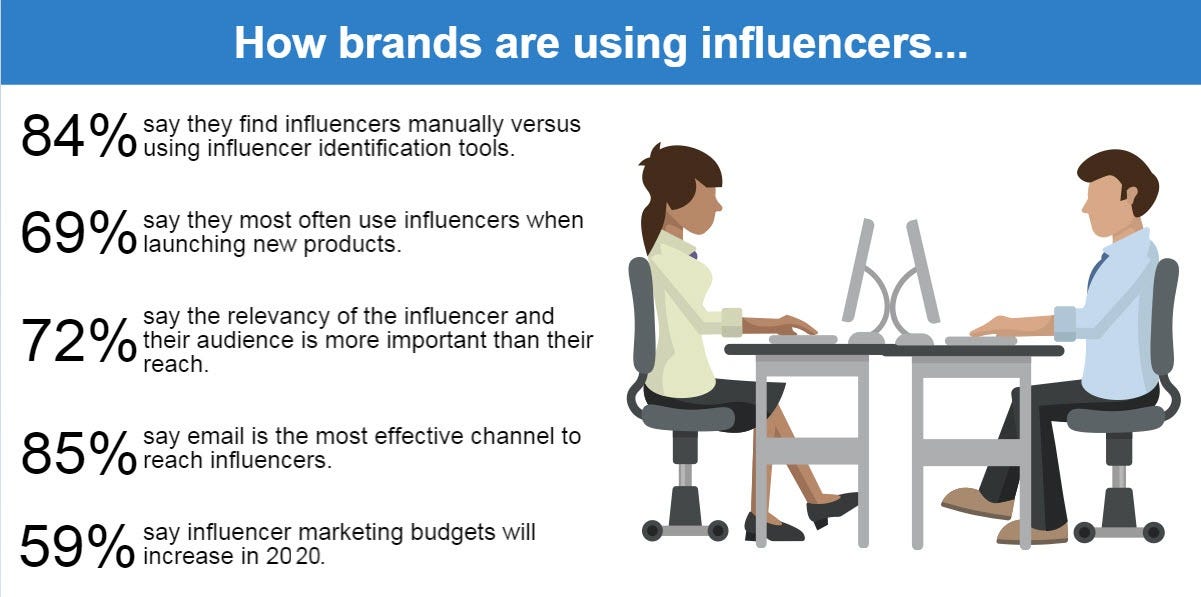 How brands are using influencers...

84% say they find influencers manually versus using influencer identification tools.

69% say they most often use influencers when launching new products.

72% say the relevancy of the influencer and their audience is more important than their reach.

85% say email is the most effective channel to reach influencers.

59% say influencer marketing budgets will increase in 2020.